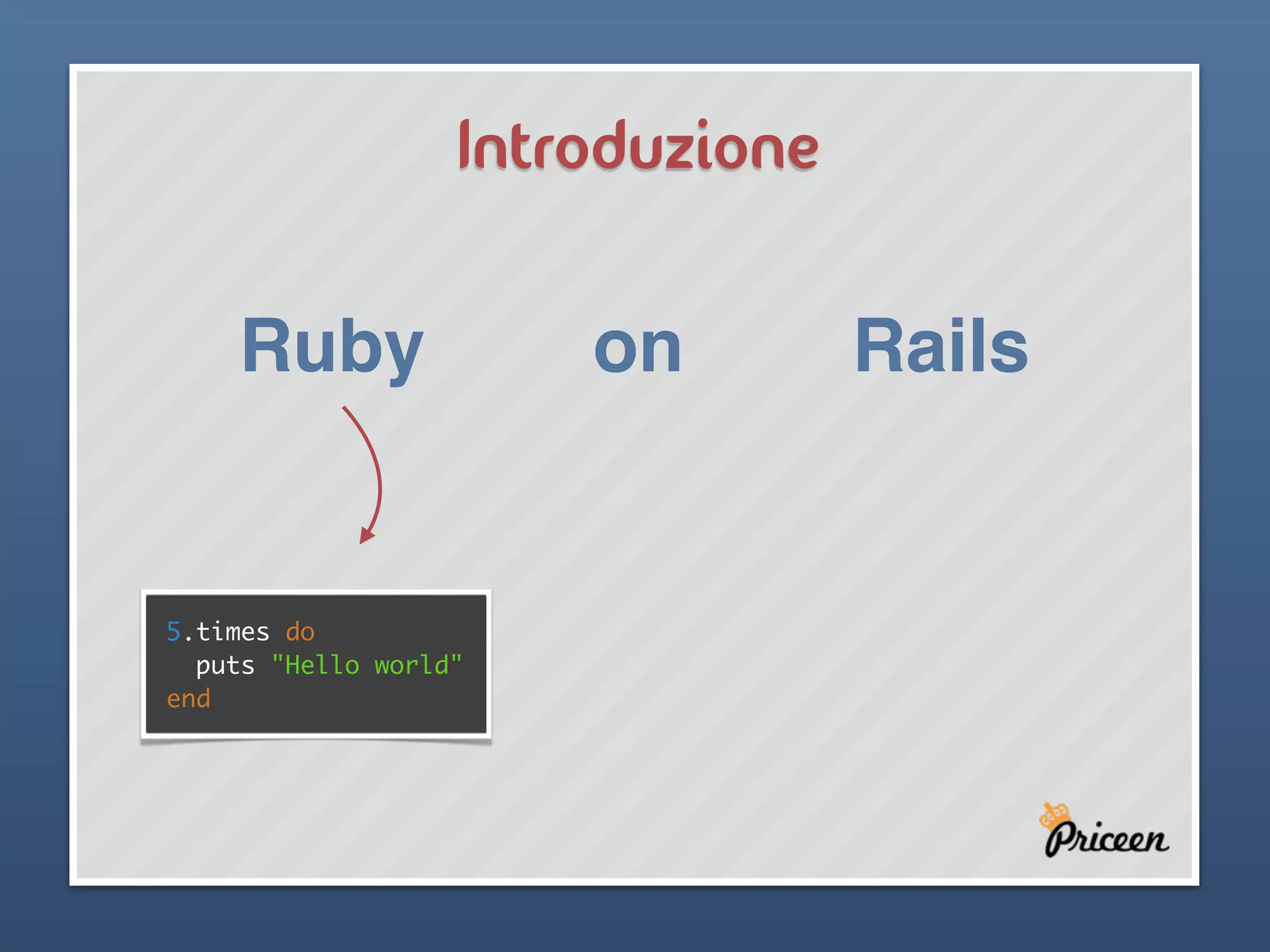 Introduzione

Ruby on Rails

5.times do
  puts "Hello world"
end

Priceen